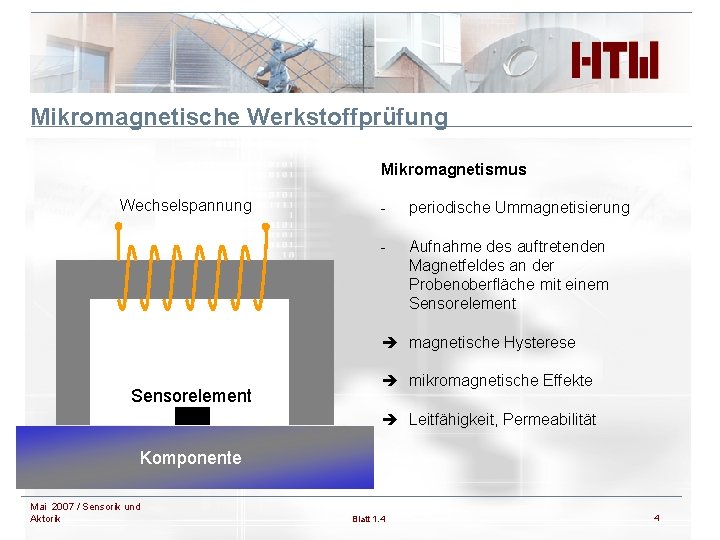 HTW

Mikromagnetische Werkstoffprüfung

Wechselspannung

Sensorelement

Komponente

Mikromagnetismus

- periodische Ummagnetisierung

- Aufnahme des auftretenden Magnetfeldes an der Probenoberfläche mit einem Sensorelement

➔ magnetische Hysterese

➔ mikromagnetische Effekte

➔ Leitfähigkeit, Permeabilität

Mai 2007 / Sensorik und Aktorik

Blatt 1.4

4